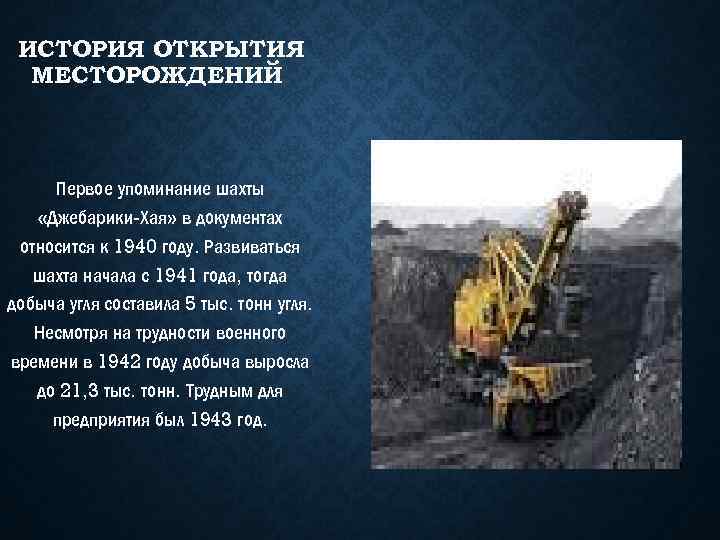 ИСТОРИЯ ОТКРЫТИЯ МЕСТОРОЖДЕНИЙ

Первое упоминание шахты «Джебарики-Хая» в документах относится к 1940 году. Развиваться шахта начала с 1941 года, тогда добыча угля составила 5 тыс. тонн угля. Несмотря на трудности военного времени в 1942 году добыча выросла до 21,3 тыс. тонн. Трудным для предприятия был 1943 год.